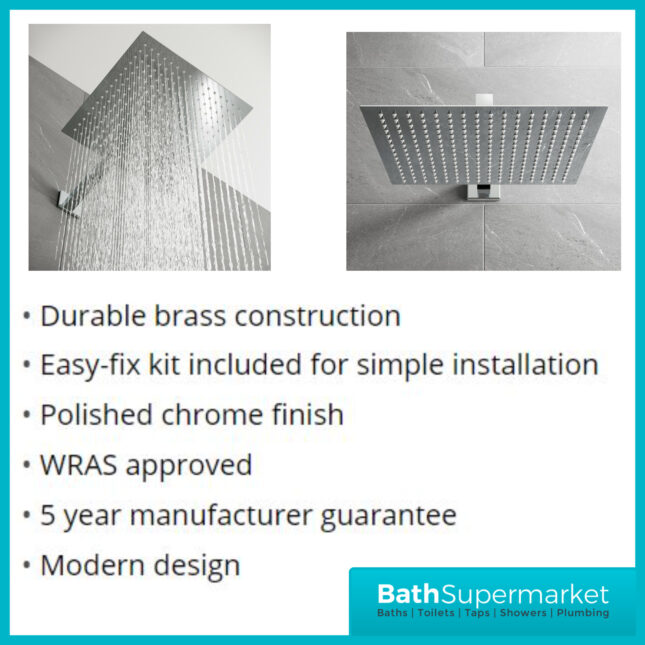 • Durable brass construction
• Easy-fix kit included for simple installation
• Polished chrome finish
• WRAS approved
• 5 year manufacturer guarantee
• Modern design

BathSupermarket
Baths | Toilets | Taps | Showers | Plumbing